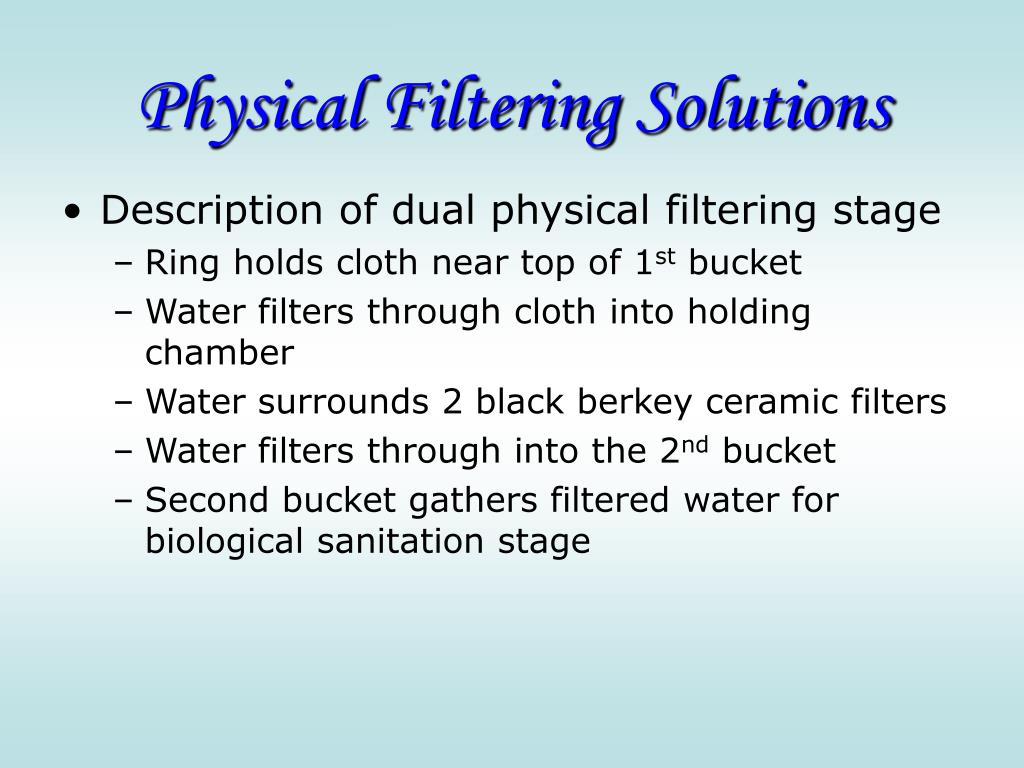 Physical Filtering Solutions

• Description of dual physical filtering stage
– Ring holds cloth near top of 1$^{st}$ bucket
– Water filters through cloth into holding chamber
– Water surrounds 2 black berkey ceramic filters
– Water filters through into the 2$^{nd}$ bucket
– Second bucket gathers filtered water for biological sanitation stage